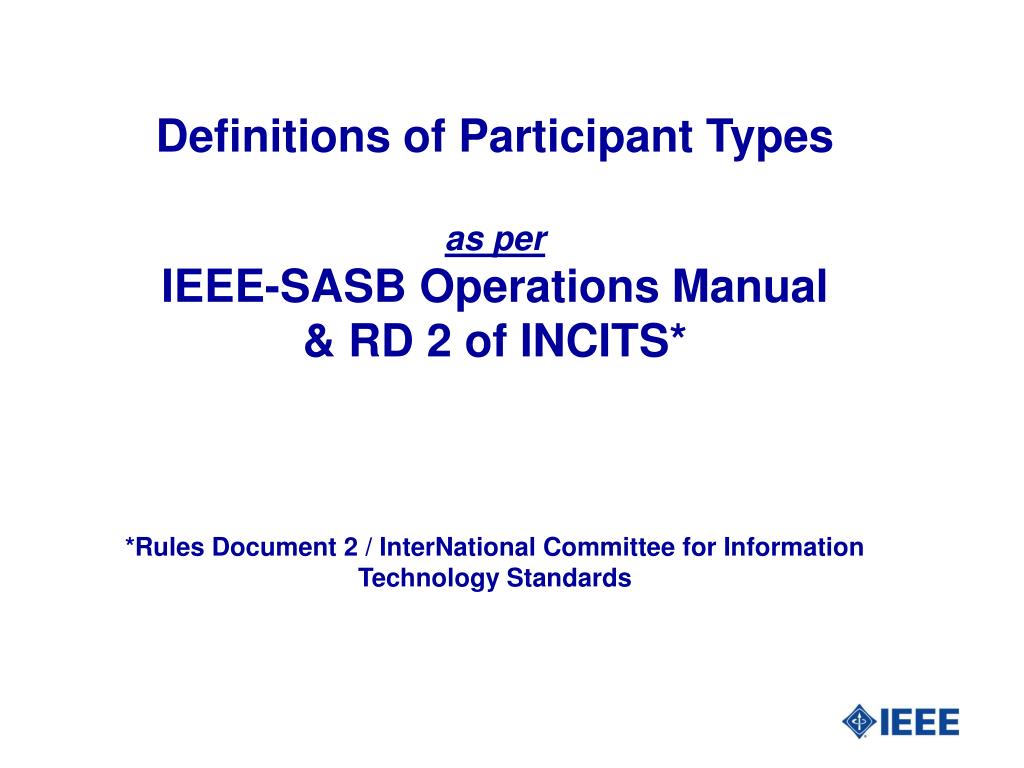 Definitions of Participant Types

as per

IEEE-SASB Operations Manual & RD 2 of INCITS*

*Rules Document 2 / InterNational Committee for Information Technology Standards

IEEE